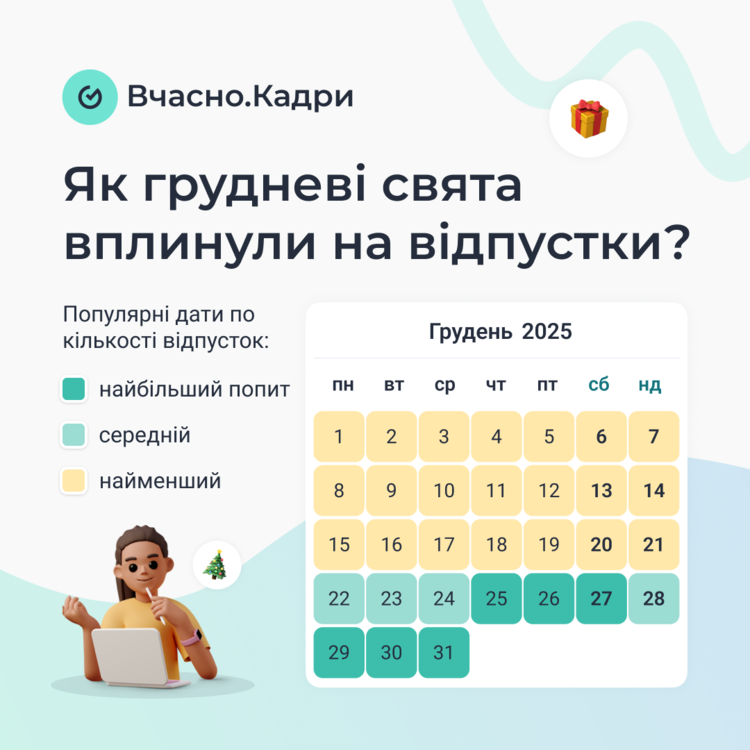 Вчасно.Кадри

Як грудневі свята вплинули на відпустки?

Популярні дати по кількості відпусток:

найбільший попит

середній

найменший

Грудень 2025

| пн | вт | ср | чт | пт | сб | нд |
|---|---|---|---|---|---|---|
| 1 | 2 | 3 | 4 | 5 | 6 | 7 |
| 8 | 9 | 10 | 11 | 12 | 13 | 14 |
| 15 | 16 | 17 | 18 | 19 | 20 | 21 |
| 22 | 23 | 24 | 25 | 26 | 27 | 28 |
| 29 | 30 | 31 | | | | |